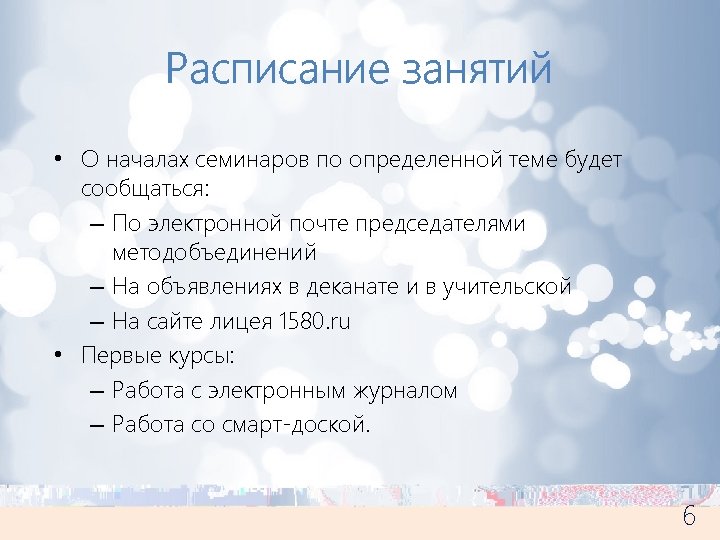 Расписание занятий

• О началах семинаров по определенной теме будет сообщаться:
– По электронной почте председателями методобъединений
– На объявлениях в деканате и в учительской
– На сайте лицея 1580.ru
• Первые курсы:
– Работа с электронным журналом
– Работа со смарт-доской.

6